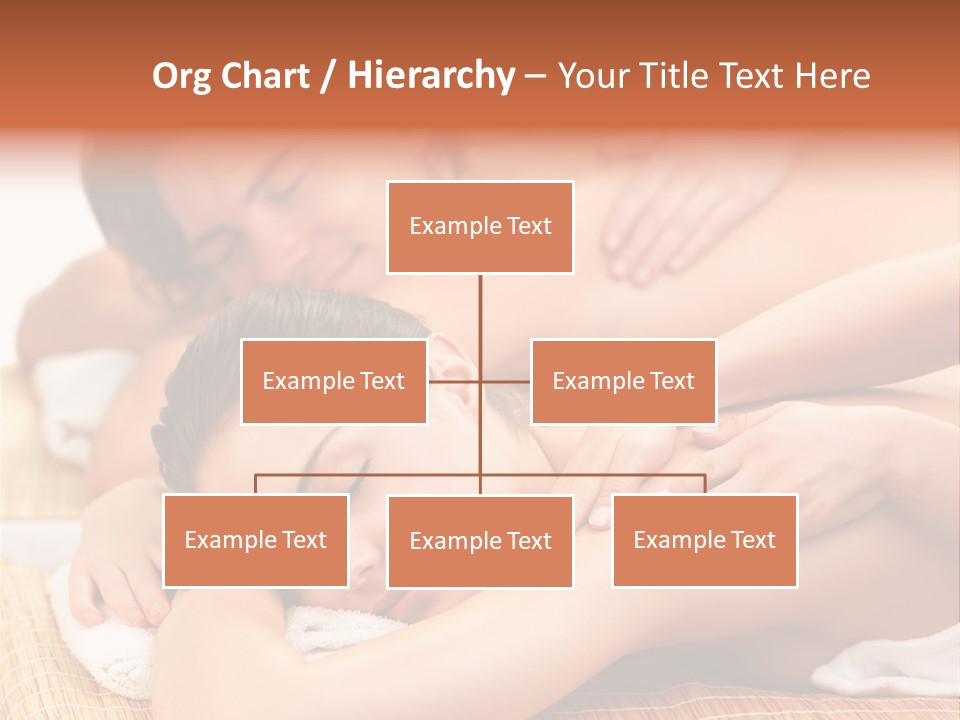 Org Chart / Hierarchy – Your Title Text Here

Example Text

Example Text

Example Text

Example Text

Example Text

Example Text